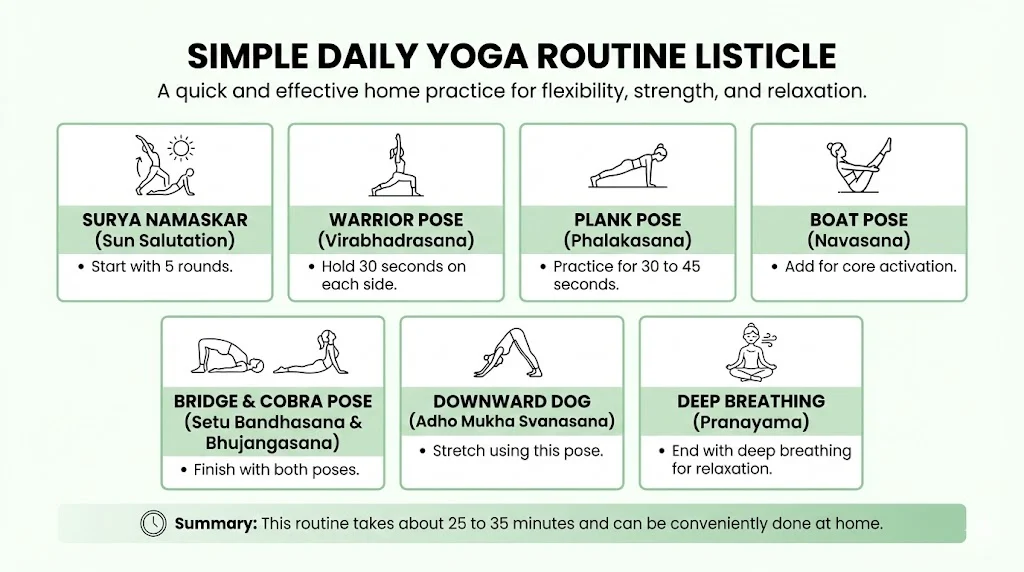 SIMPLE DAILY YOGA ROUTINE LISTICLE

A quick and effective home practice for flexibility, strength, and relaxation.

SURYA NAMASKAR
(Sun Salutation)
• Start with 5 rounds.

WARRIOR POSE
(Virabhadrasana)
• Hold 30 seconds on each side.

PLANK POSE
(Phalakasana)
• Practice for 30 to 45 seconds.

BOAT POSE
(Navasana)
• Add for core activation.

BRIDGE & COBRA POSE
(Setu Bandhasana & Bhujangasana)
• Finish with both poses.

DOWNWARD DOG
(Adho Mukha Svanasana)
• Stretch using this pose.

DEEP BREATHING
(Pranayama)
• End with deep breathing for relaxation.

Summary: This routine takes about 25 to 35 minutes and can be conveniently done at home.